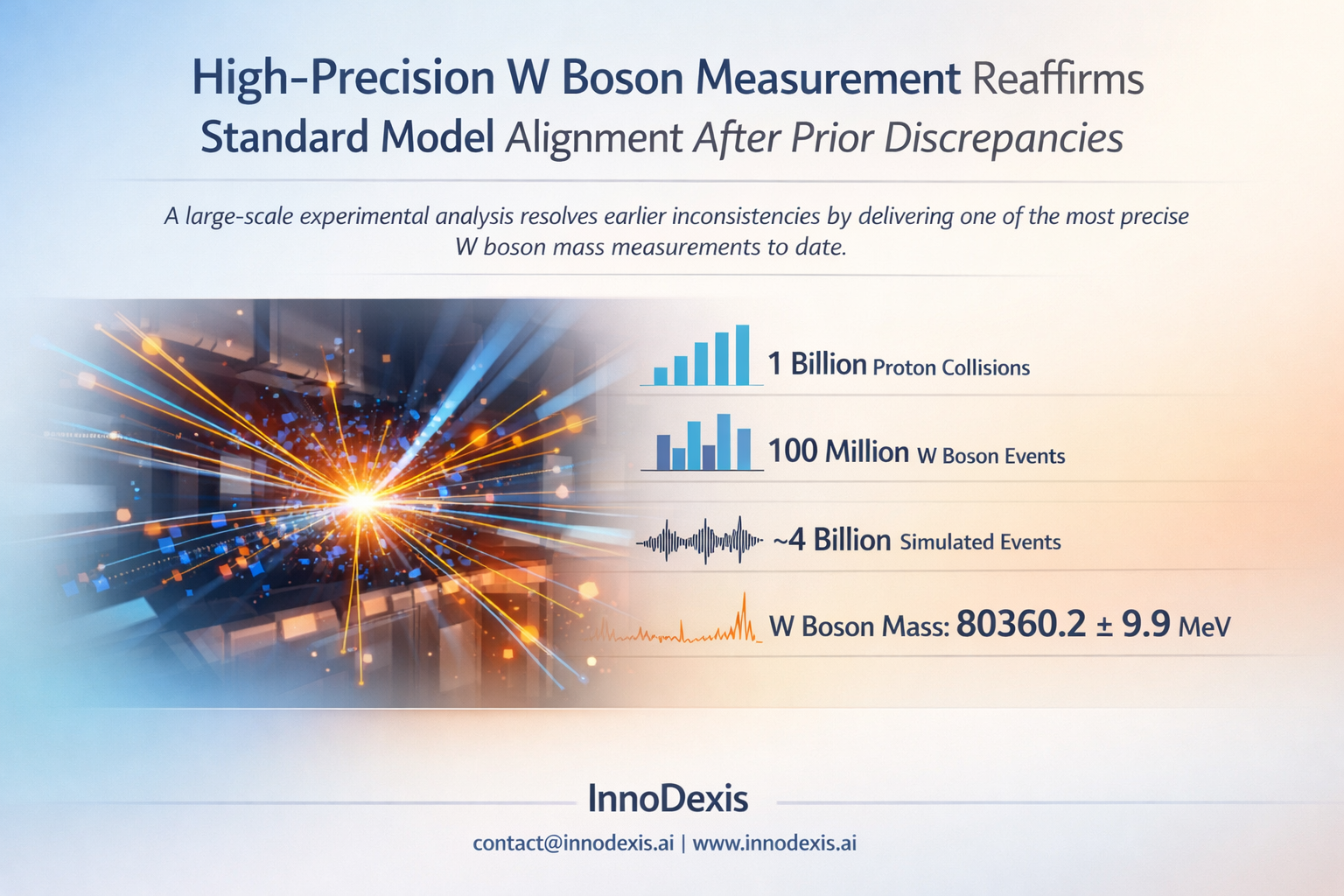 High-Precision W Boson Measurement Reaffirms Standard Model Alignment After Prior Discrepancies

A large-scale experimental analysis resolves earlier inconsistencies by delivering one of the most precise W boson mass measurements to date.

1 Billion Proton Collisions

100 Million W Boson Events

~4 Billion Simulated Events

W Boson Mass: 80360.2 ± 9.9 MeV

InnoDexis

contact@innodexis.ai | www.innodexis.ai